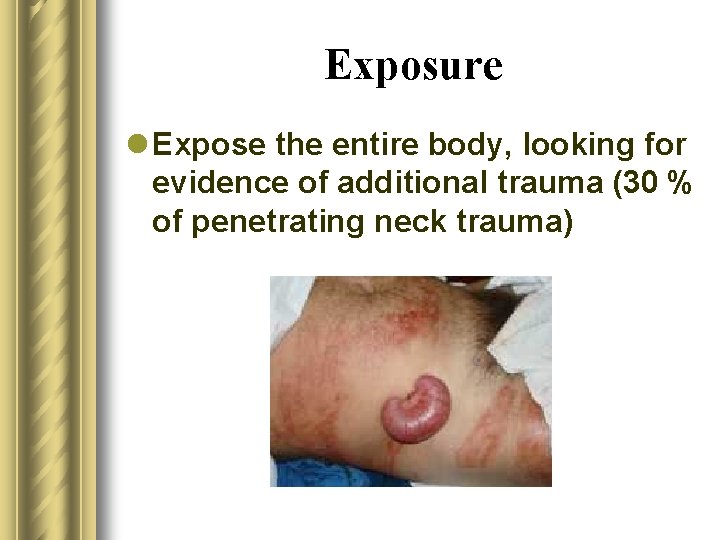 Exposure

Expose the entire body, looking for evidence of additional trauma (30 % of penetrating neck trauma)